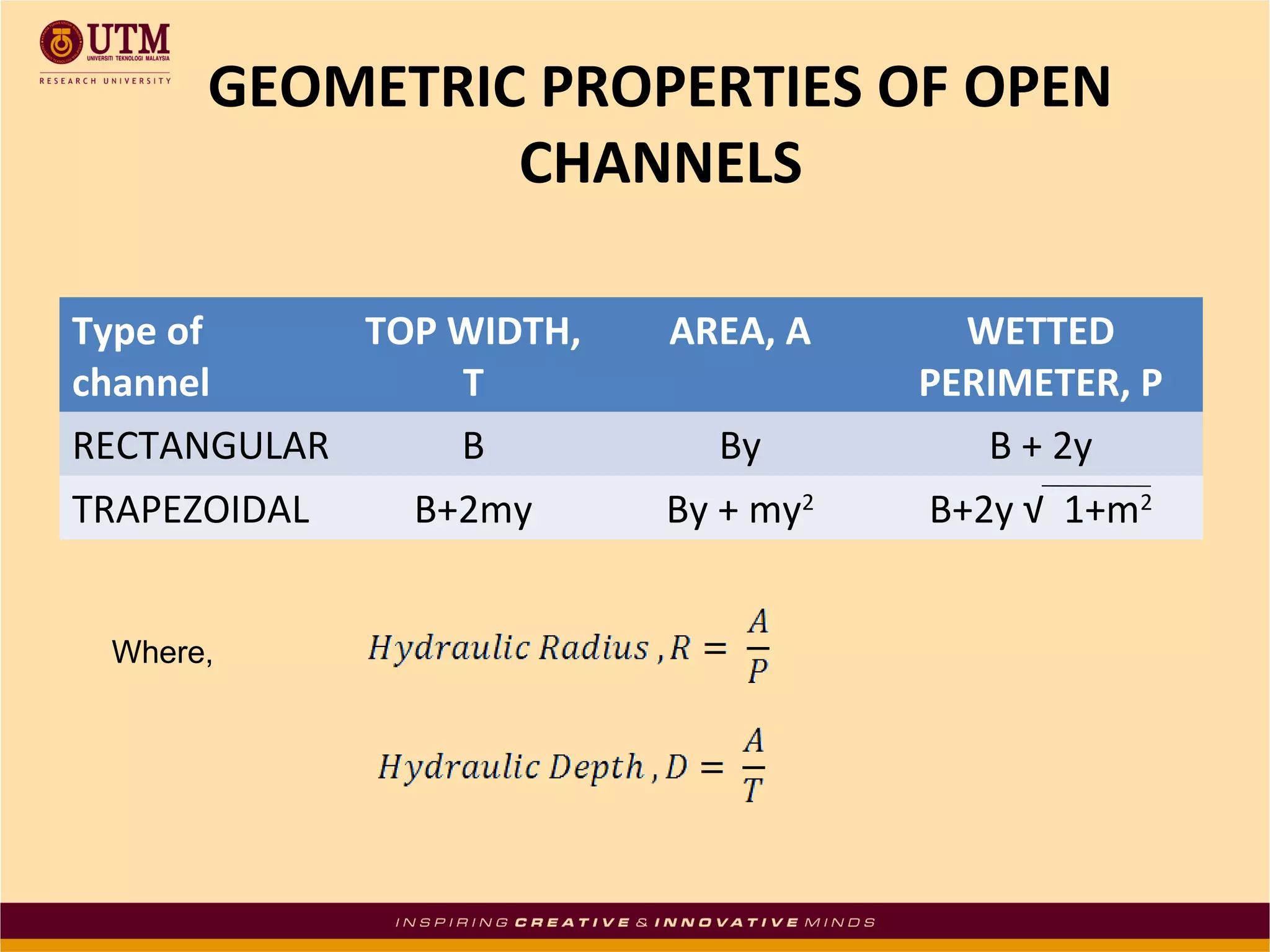 UTM
UNIVERSITI TEKNOLOGI MALAYSIA
RESEARCH UNIVERSITY

GEOMETRIC PROPERTIES OF OPEN CHANNELS

| Type of channel | TOP WIDTH, T | AREA, A | WETTED PERIMETER, P |
|---|---|---|---|
| RECTANGULAR | B | By | B + 2y |
| TRAPEZOIDAL | B+2my | By + my$^2$ | B+2y $\sqrt{1+m^2}$ |

Where, $Hydraulic\ Radius, R = \frac{A}{P}$

$Hydraulic\ Depth, D = \frac{A}{T}$

INSPIRING CREATIVE & INNOVATIVE MINDS